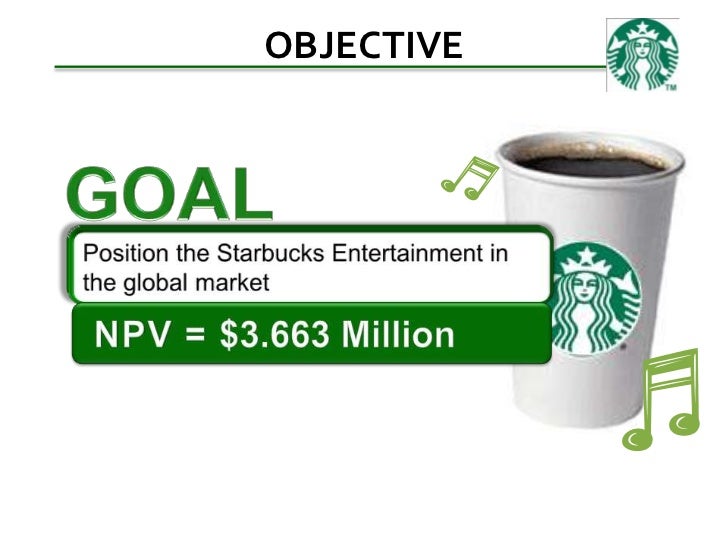 OBJECTIVE

TM

GOAL

Position the Starbucks Entertainment in the global market

NPV = \$3.663 Million